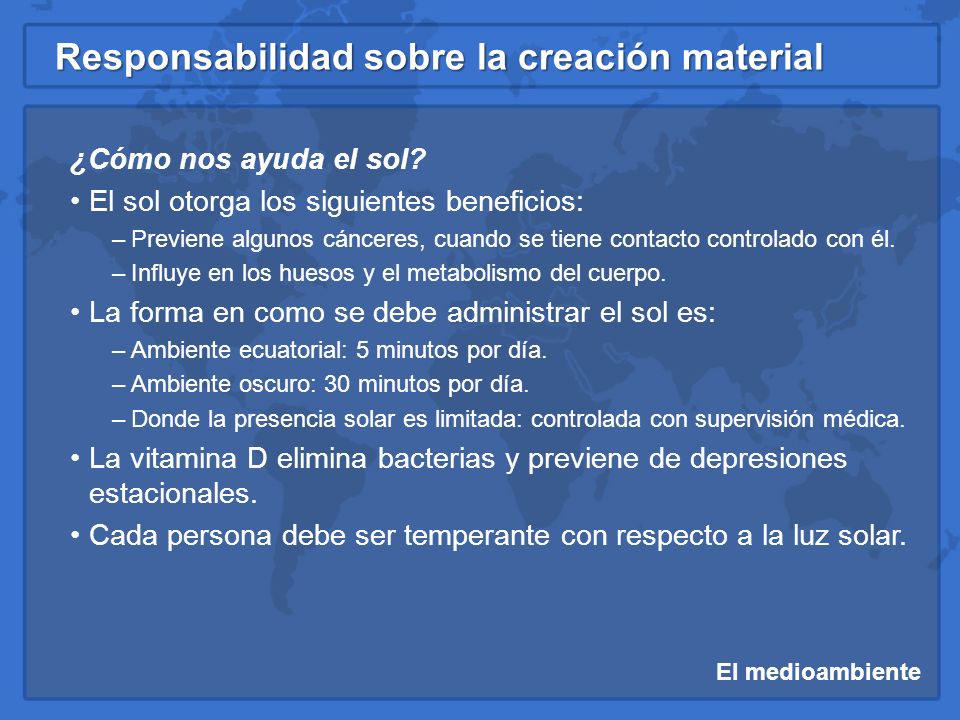 Responsabilidad sobre la creación material

¿Cómo nos ayuda el sol?

• El sol otorga los siguientes beneficios:
 – Previene algunos cánceres, cuando se tiene contacto controlado con él.
 – Influye en los huesos y el metabolismo del cuerpo.
• La forma en como se debe administrar el sol es:
 – Ambiente ecuatorial: 5 minutos por día.
 – Ambiente oscuro: 30 minutos por día.
 – Donde la presencia solar es limitada: controlada con supervisión médica.
• La vitamina D elimina bacterias y previene de depresiones estacionales.
• Cada persona debe ser temperante con respecto a la luz solar.

El medioambiente